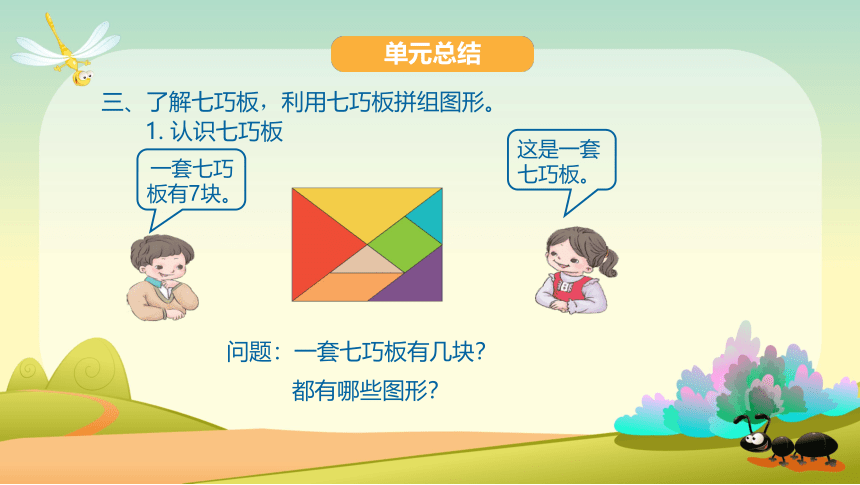 单元总结

三、了解七巧板，利用七巧板拼组图形。

1. 认识七巧板

一套七巧板有7块。

这是一套七巧板。

问题：一套七巧板有几块？

都有哪些图形？